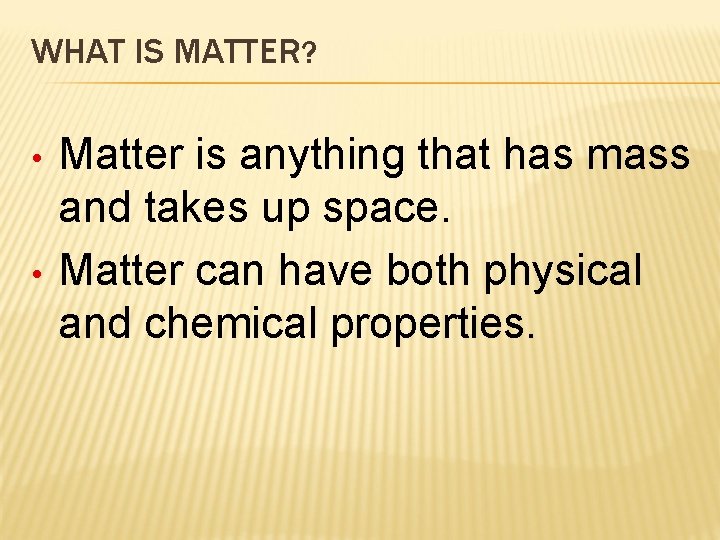 WHAT IS MATTER?

• Matter is anything that has mass and takes up space.
• Matter can have both physical and chemical properties.